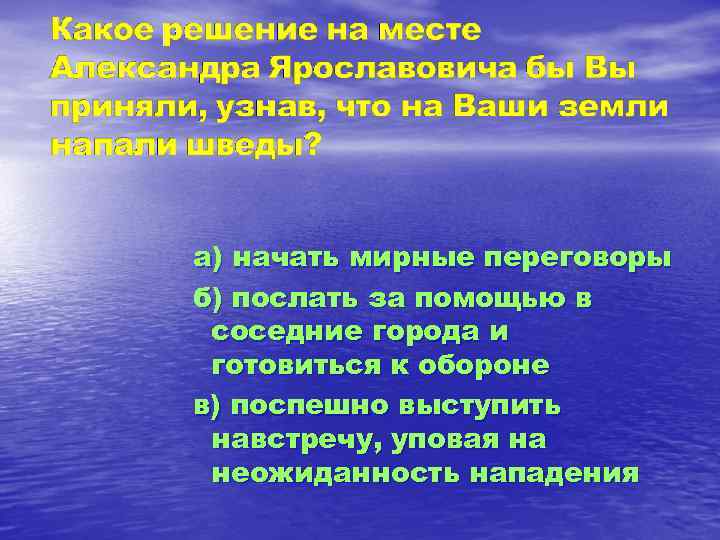 Какое решение на месте Александра Ярославовича бы Вы приняли, узнав, что на Ваши земли напали шведы?

а) начать мирные переговоры

б) послать за помощью в соседние города и готовиться к обороне

в) поспешно выступить навстречу, уповая на неожиданность нападения